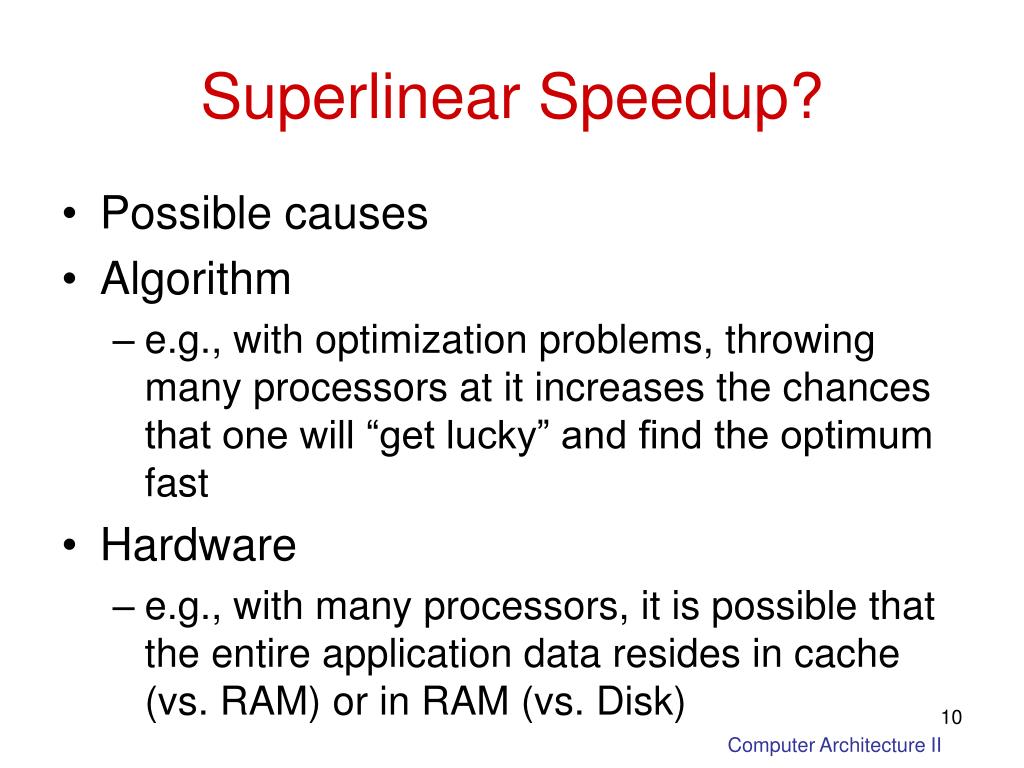 Superlinear Speedup?

• Possible causes
• Algorithm
– e.g., with optimization problems, throwing many processors at it increases the chances that one will “get lucky” and find the optimum fast
• Hardware
– e.g., with many processors, it is possible that the entire application data resides in cache (vs. RAM) or in RAM (vs. Disk)

10

Computer Architecture II